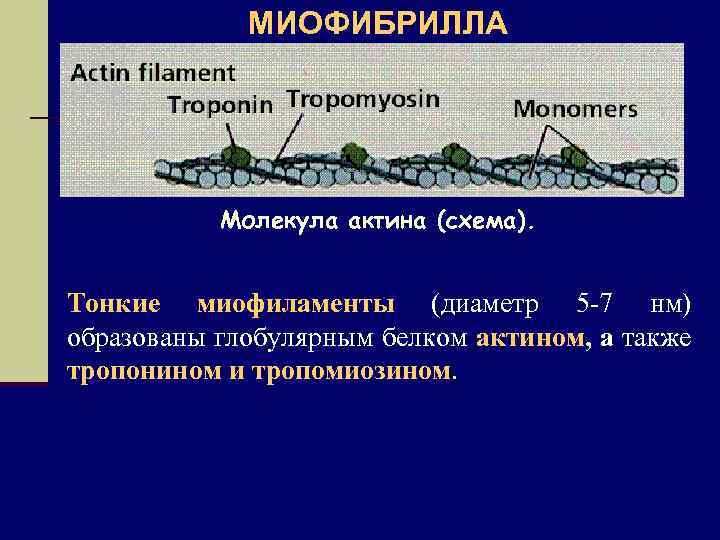 МИОФИБРИЛЛА

Actin filament
Troponin
Tropomyosin
Monomers

Молекула актина (схема).

Тонкие миофиламенты (диаметр 5-7 нм) образованы глобулярным белком актином, а также тропонином и тропомиозином.